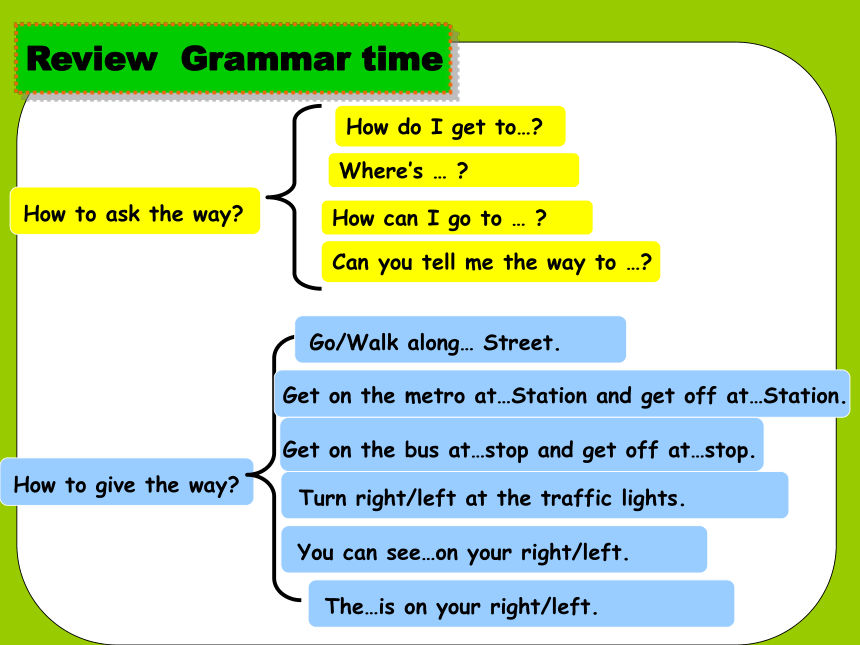 Review Grammar time

How to ask the way?

How do I get to…?

Where's … ?

How can I go to … ?

Can you tell me the way to …?

How to give the way?

Go/Walk along… Street.

Get on the metro at…Station and get off at…Station.

Get on the bus at…stop and get off at…stop.

Turn right/left at the traffic lights.

You can see…on your right/left.

The…is on your right/left.